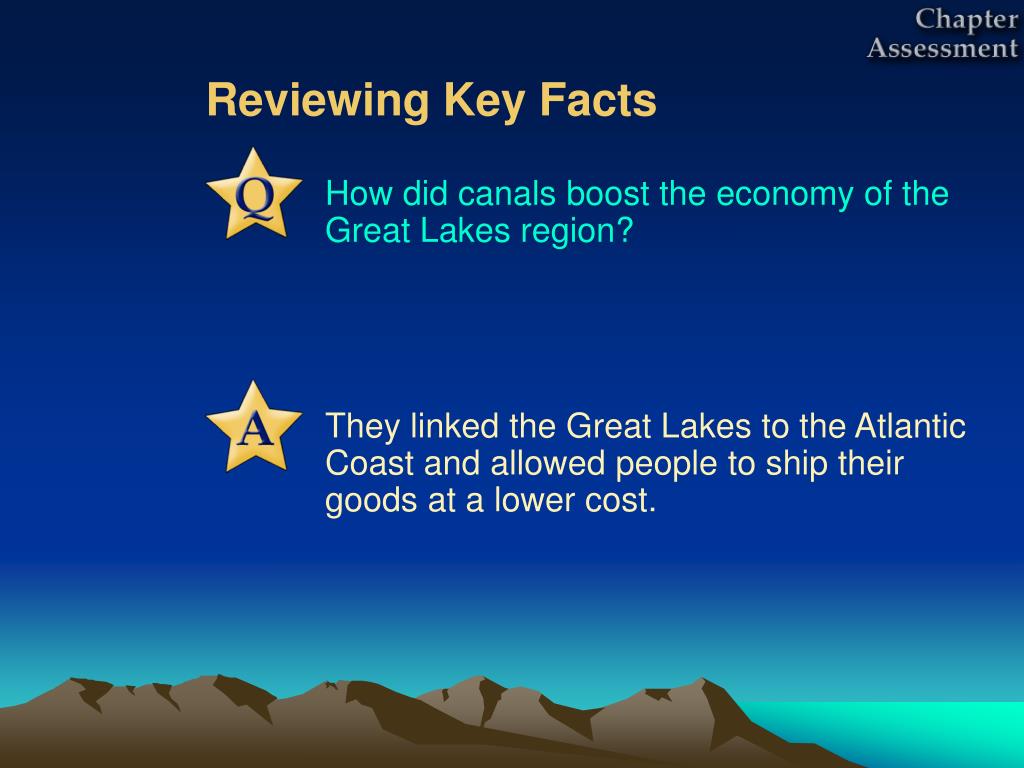 Chapter Assessment

Reviewing Key Facts

Q

How did canals boost the economy of the Great Lakes region?

A

They linked the Great Lakes to the Atlantic Coast and allowed people to ship their goods at a lower cost.